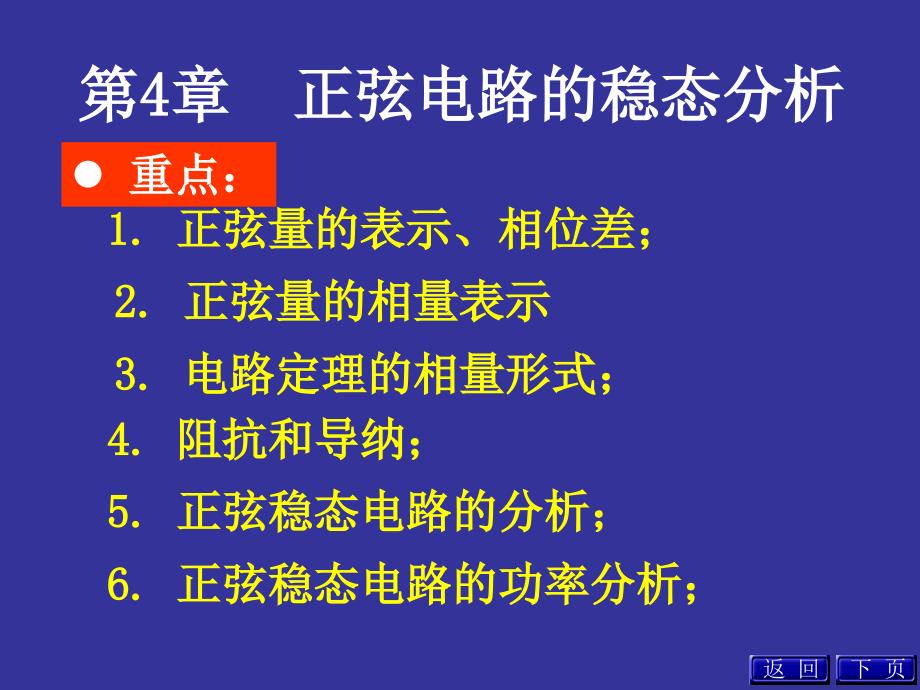 第4章　正弦电路的稳态分析

● 重点：

1. 正弦量的表示、相位差；

2. 正弦量的相量表示

3. 电路定理的相量形式；

4. 阻抗和导纳；

5. 正弦稳态电路的分析；

6. 正弦稳态电路的功率分析；

返 回　下 页